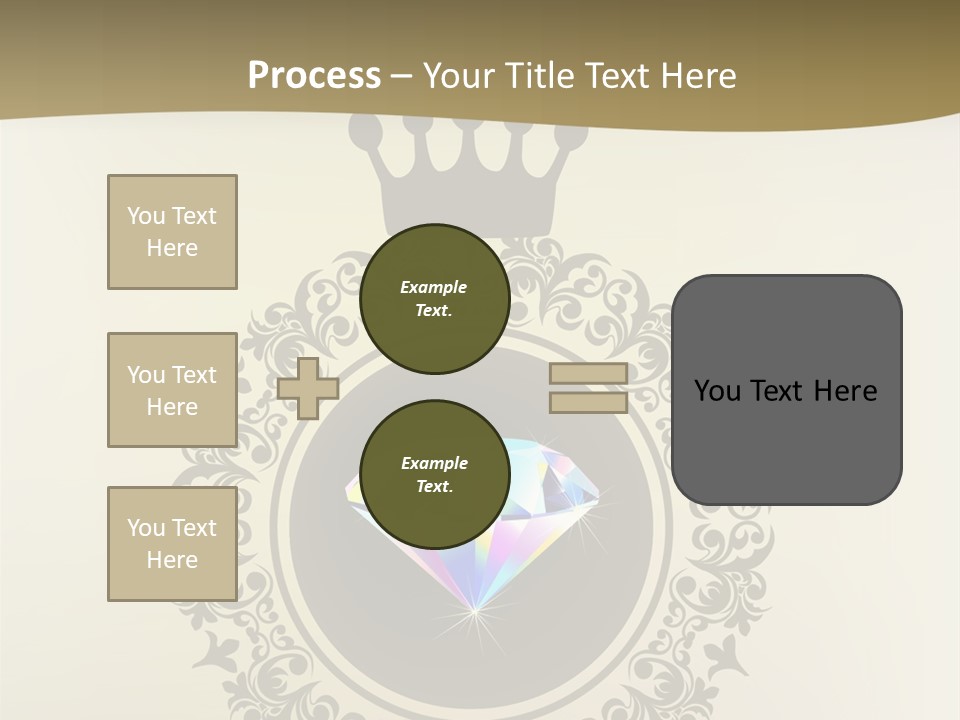 Process – Your Title Text Here

You Text Here

You Text Here

You Text Here

Example Text.

Example Text.

You Text Here